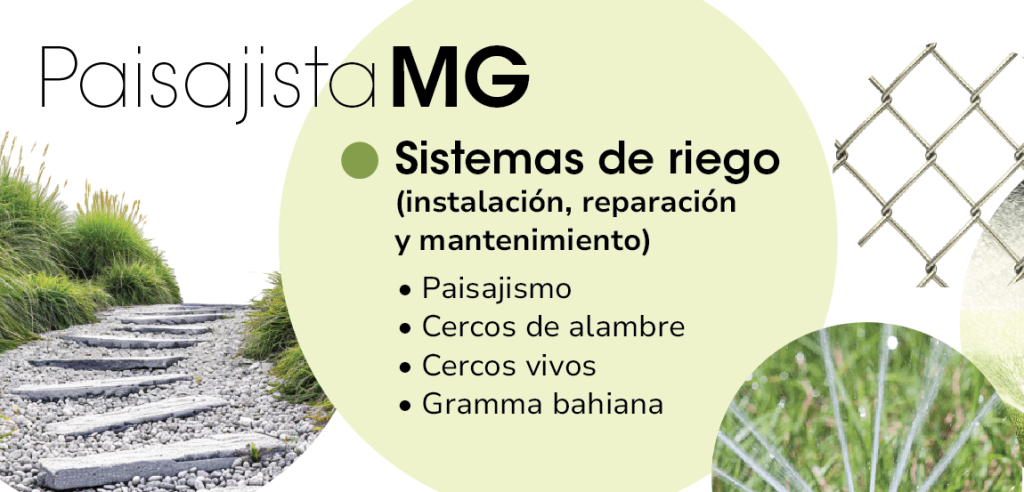 PaisajistaMG

Sistemas de riego (instalación, reparación y mantenimiento)

• Paisajismo
• Cercos de alambre
• Cercos vivos
• Gramma bahiana